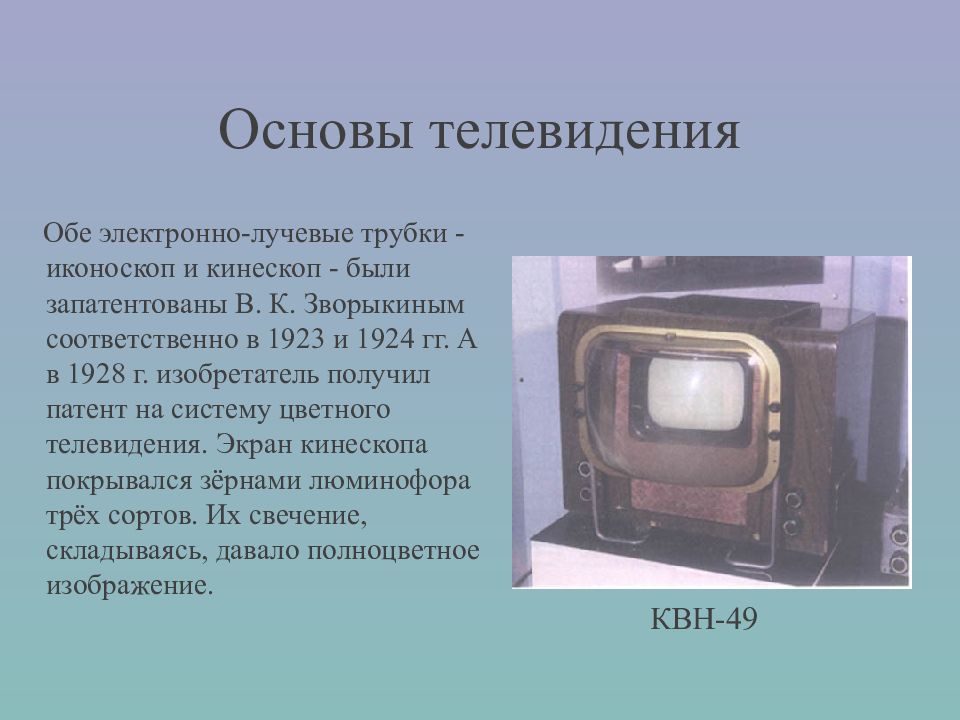 Основы телевидения

Обе электронно-лучевые трубки - иконоскоп и кинескоп - были запатентованы В. К. Зворыкиным соответственно в 1923 и 1924 гг. А в 1928 г. изобретатель получил патент на систему цветного телевидения. Экран кинескопа покрывался зёрнами люминофора трёх сортов. Их свечение, складываясь, давало полноцветное изображение.

КВН-49